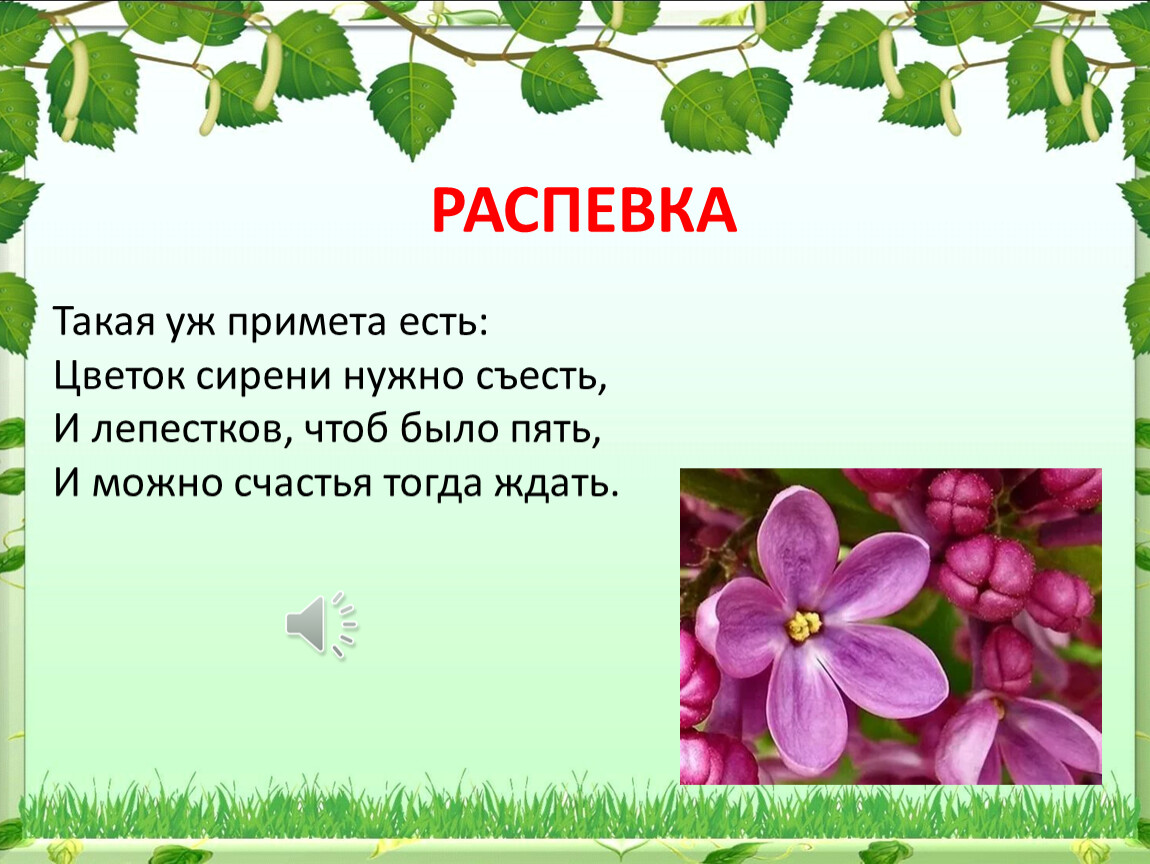 РАСПЕВКА

Такая уж примета есть:
Цветок сирени нужно съесть,
И лепестков, чтоб было пять,
И можно счастья тогда ждать.